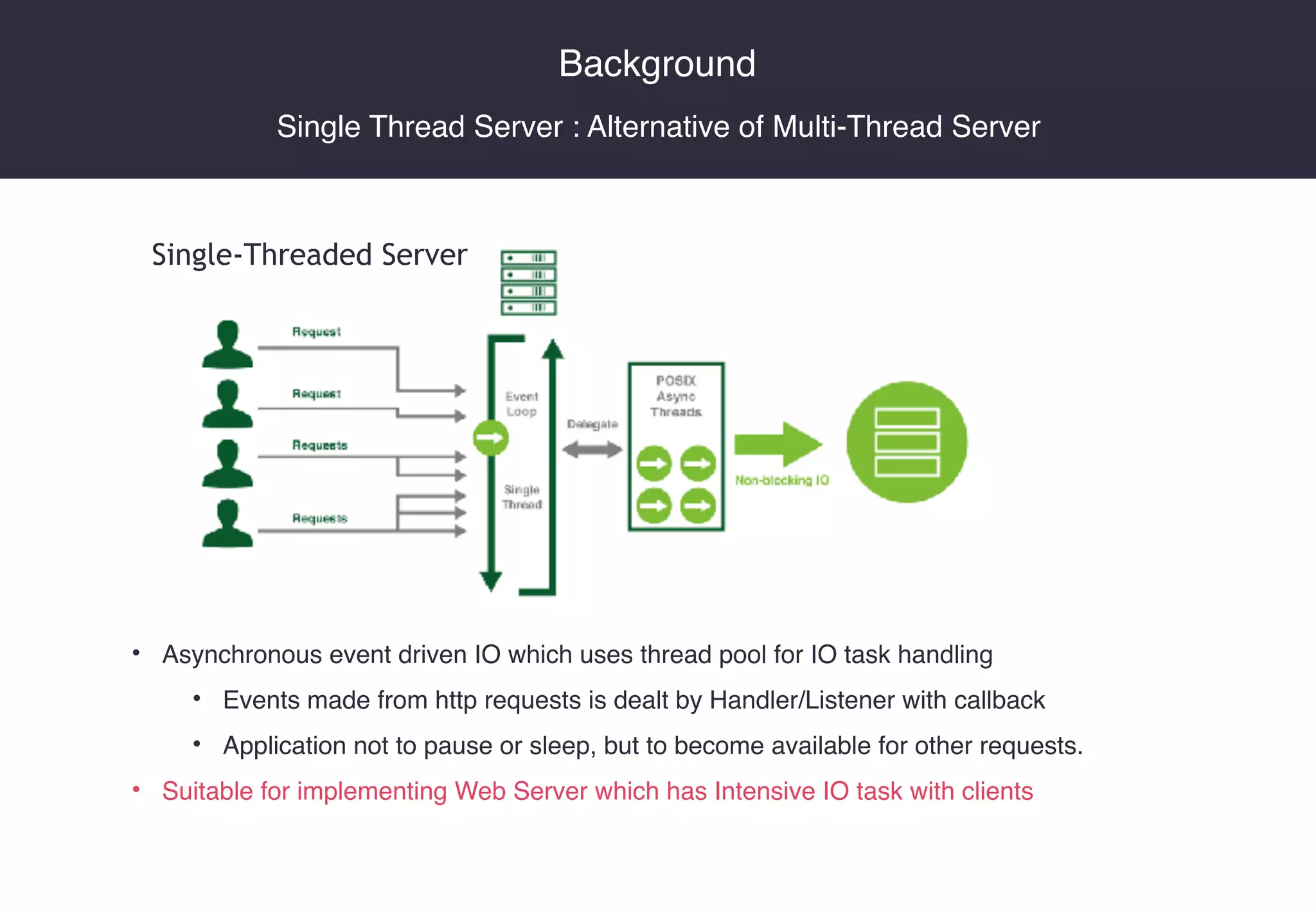 Background

Single Thread Server : Alternative of Multi-Thread Server

Single-Threaded Server

Request

Request

Requests

Requests

Event Loop

Single Thread

Delegate

POSIX Async Threads

Non-blocking IO

• Asynchronous event driven IO which uses thread pool for IO task handling

• Events made from http requests is dealt by Handler/Listener with callback

• Application not to pause or sleep, but to become available for other requests.

• Suitable for implementing Web Server which has Intensive IO task with clients